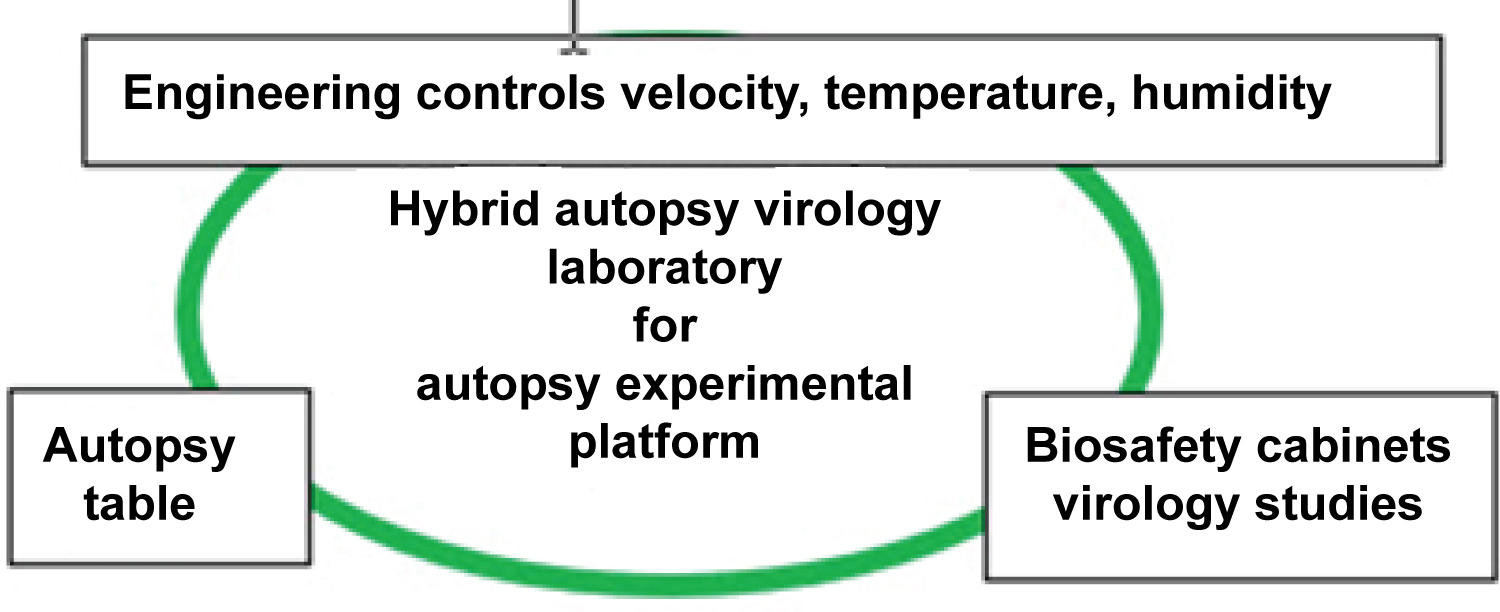 Engineering controls velocity, temperature, humidity

Hybrid autopsy virology laboratory for autopsy experimental platform

Autopsy table

Biosafety cabinets virology studies